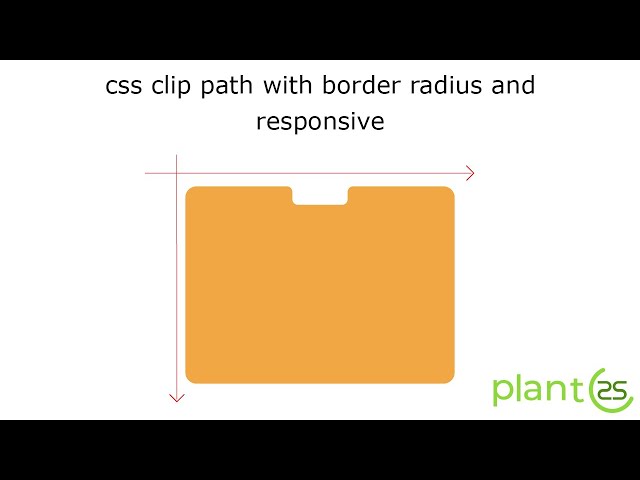 css clip path with border radius and responsive

plant 2S